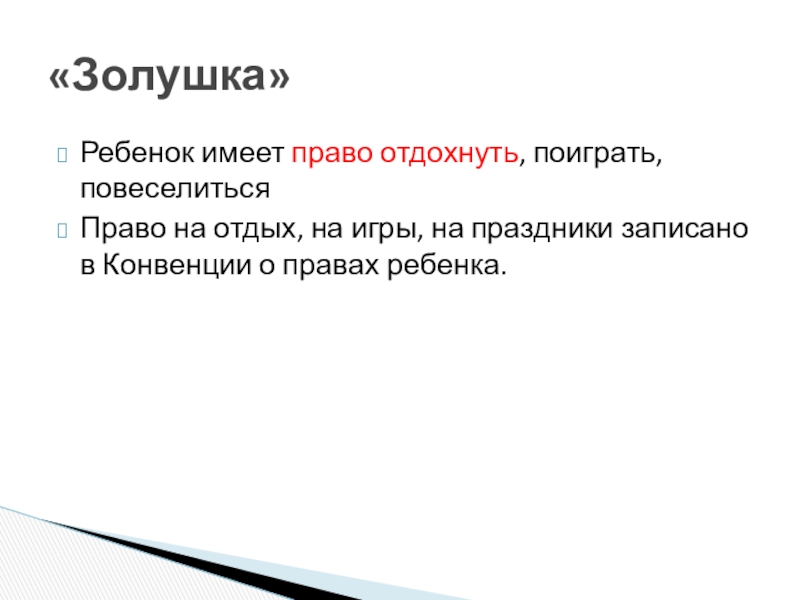 «Золушка»

Ребенок имеет право отдохнуть, поиграть, повеселиться

Право на отдых, на игры, на праздники записано в Конвенции о правах ребенка.